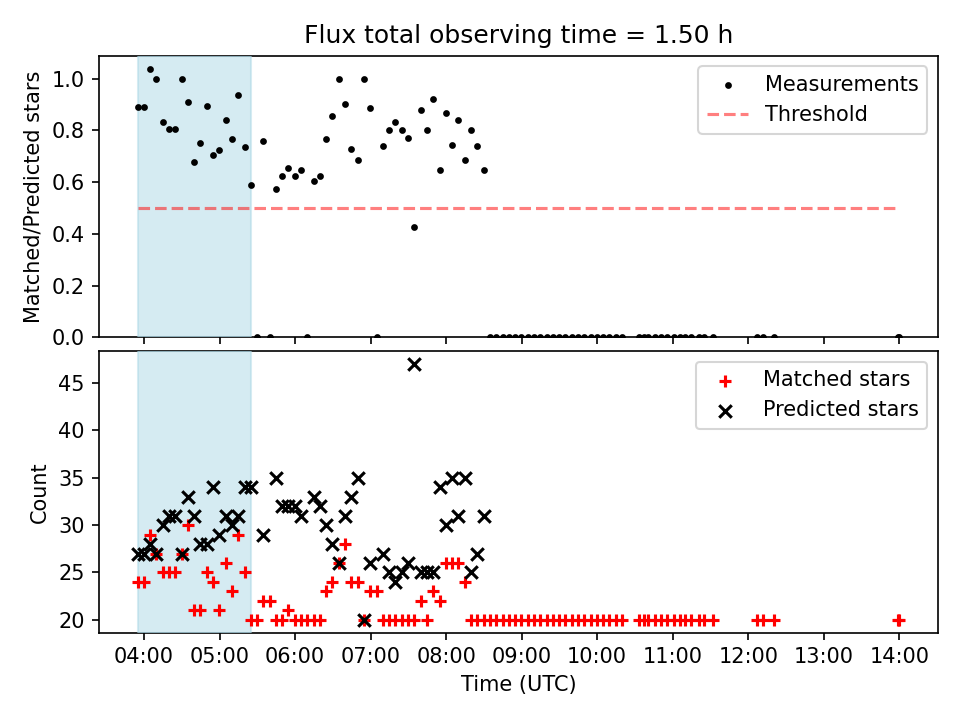 Flux total observing time = 1.50 h

Matched/Predicted stars

1.0
0.8
0.6
0.4
0.2
0.0

Measurements
Threshold

Count

45
40
35
30
25
20

Matched stars
Predicted stars

04:00 05:00 06:00 07:00 08:00 09:00 10:00 11:00 12:00 13:00 14:00

Time (UTC)